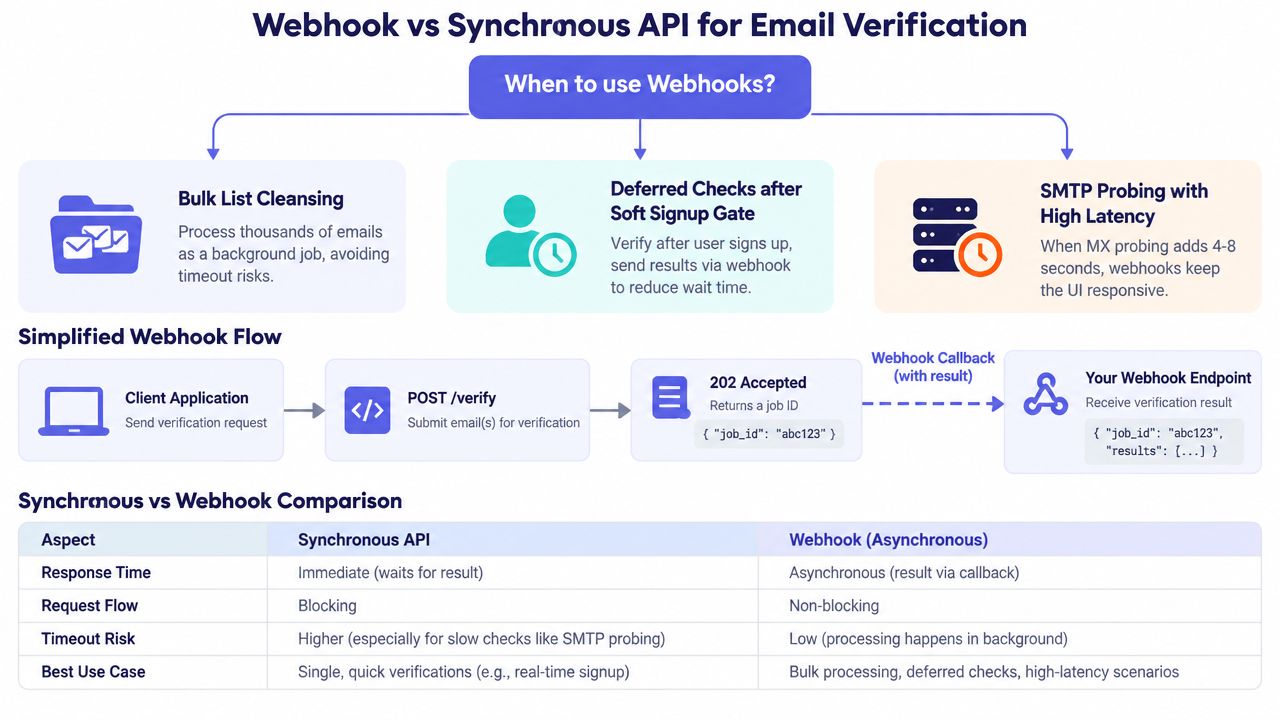 Webhook vs Synchronous API for Email Verification

When to use Webhooks?

Bulk List Cleansing
Process thousands of emails as a background job, avoiding timeout risks.

Deferred Checks after Soft Signup Gate
Verify after user signs up, send results via webhook to reduce wait time.

SMTP Probing with High Latency
When MX probing adds 4-8 seconds, webhooks keep the UI responsive.

Simplified Webhook Flow

Client Application
Send verification request

POST /verify
Submit email(s) for verification

202 Accepted
Returns a job ID
{ "job_id": "abc123" }

Webhook Callback (with result)

Your Webhook Endpoint
Receive verification result
{ "job_id": "abc123", "results": [...] }

Synchronous vs Webhook Comparison

| Aspect | Synchronous API | Webhook (Asynchronous) |
|---|---|---|
| Response Time | Immediate (waits for result) | Asynchronous (result via callback) |
| Request Flow | Blocking | Non-blocking |
| Timeout Risk | Higher (especially for slow checks like SMTP probing) | Low (processing happens in background) |
| Best Use Case | Single, quick verifications (e.g., real-time signup) | Bulk processing, deferred checks, high-latency scenarios |